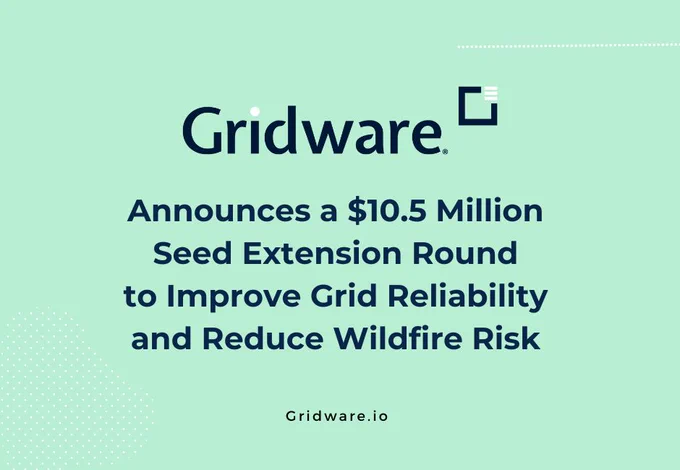 Gridware®

Announces a \$10.5 Million Seed Extension Round to Improve Grid Reliability and Reduce Wildfire Risk

Gridware.io